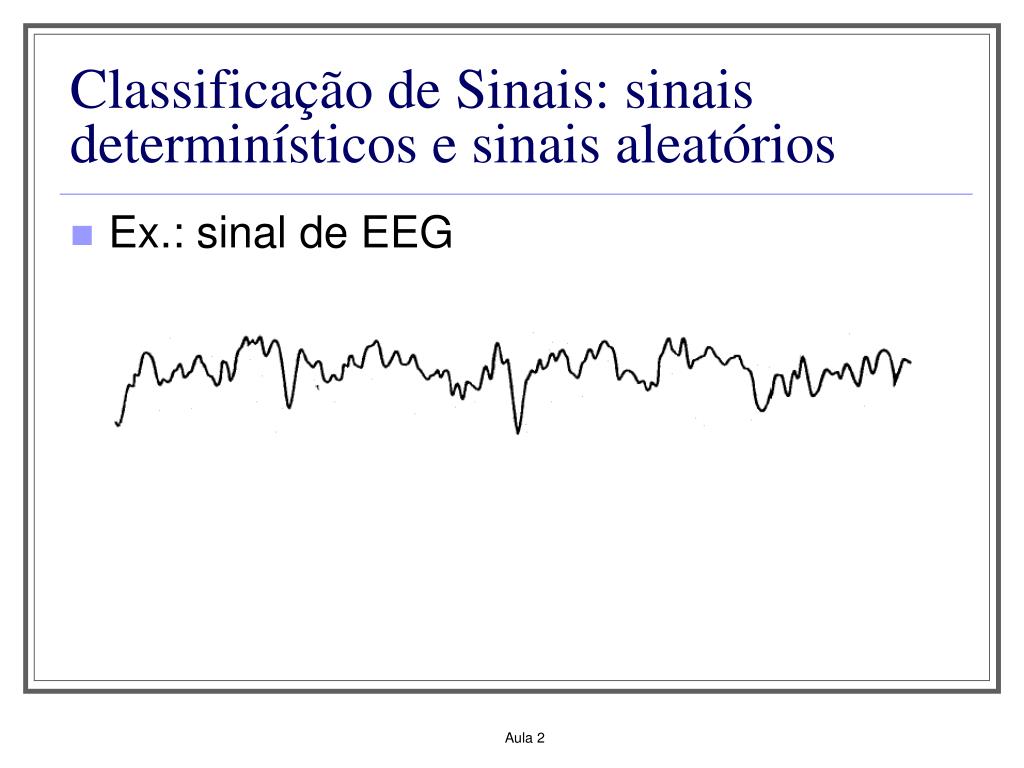 Classificação de Sinais: sinais determinísticos e sinais aleatórios

Ex.: sinal de EEG

Aula 2